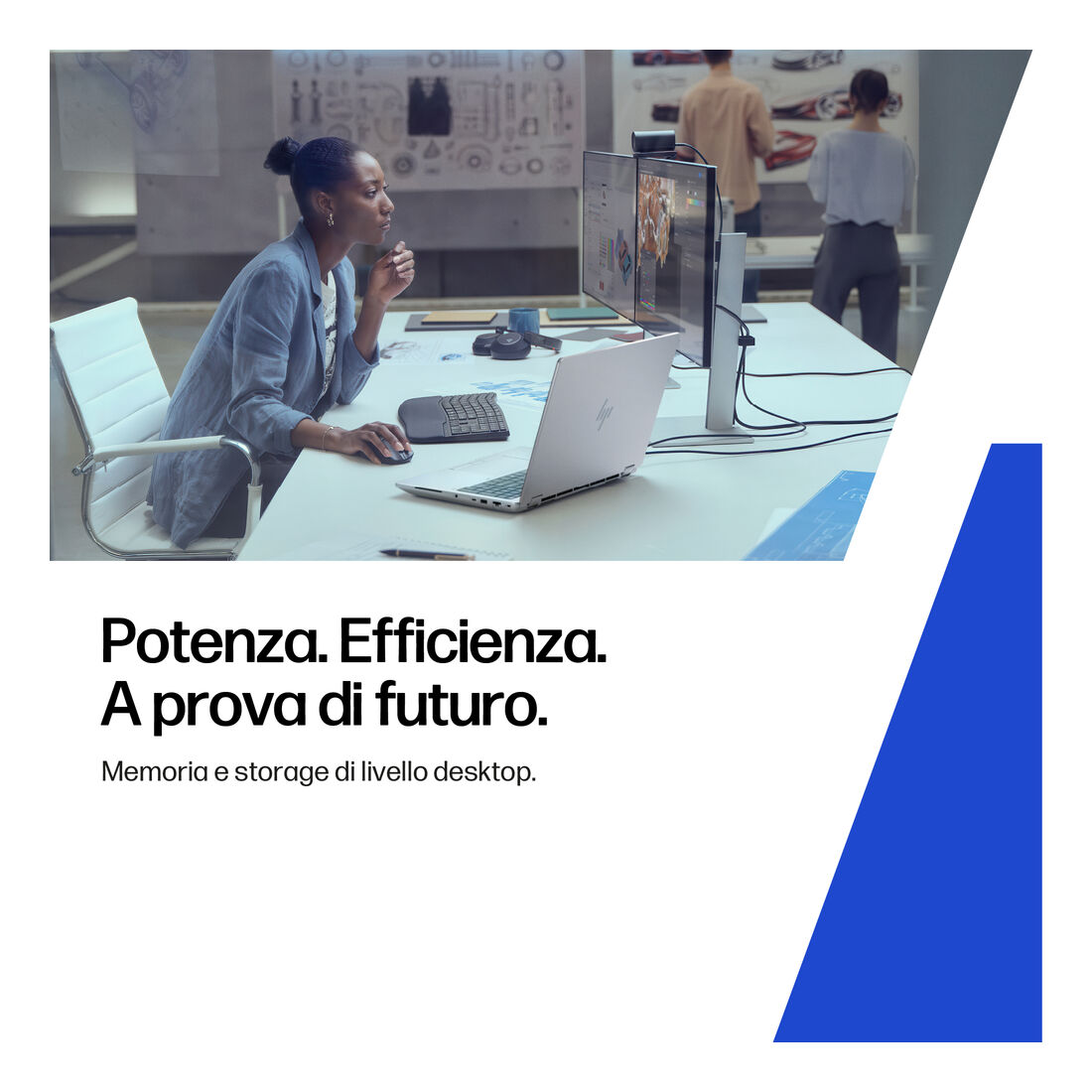 Potenza. Efficienza.
A prova di futuro.

Memoria e storage di livello desktop.